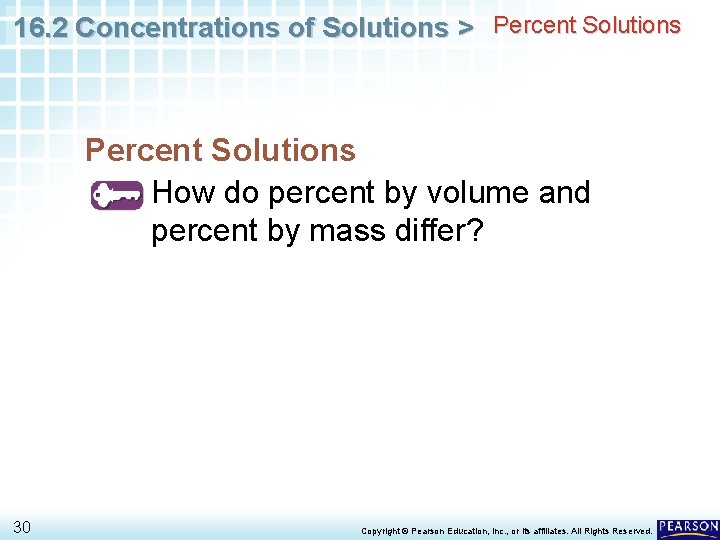 16.2 Concentrations of Solutions > Percent Solutions

Percent Solutions

How do percent by volume and percent by mass differ?

30

Copyright © Pearson Education, Inc., or its affiliates. All Rights Reserved.

PEARSON